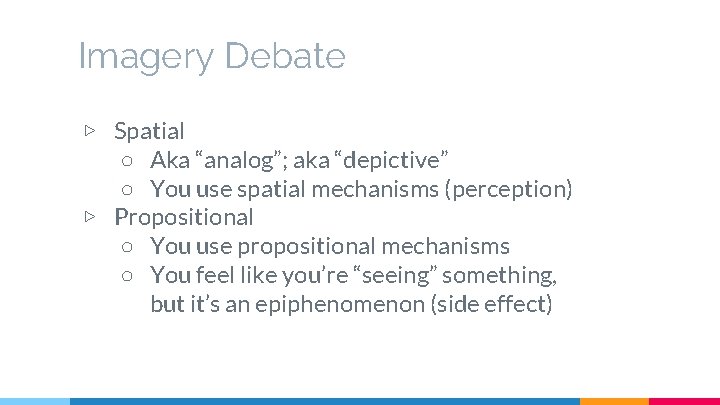 Imagery Debate

▷ Spatial
○ Aka “analog”; aka “depictive”
○ You use spatial mechanisms (perception)
▷ Propositional
○ You use propositional mechanisms
○ You feel like you’re “seeing” something, but it’s an epiphenomenon (side effect)